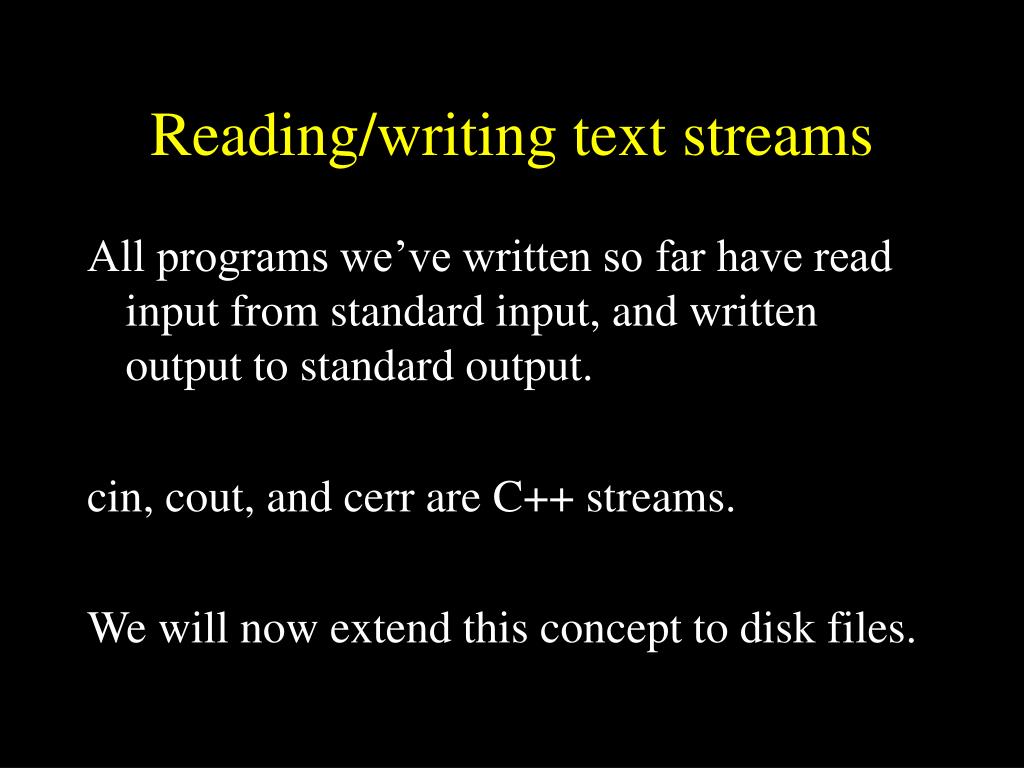 Reading/writing text streams

All programs we’ve written so far have read input from standard input, and written output to standard output.

cin, cout, and cerr are C++ streams.

We will now extend this concept to disk files.